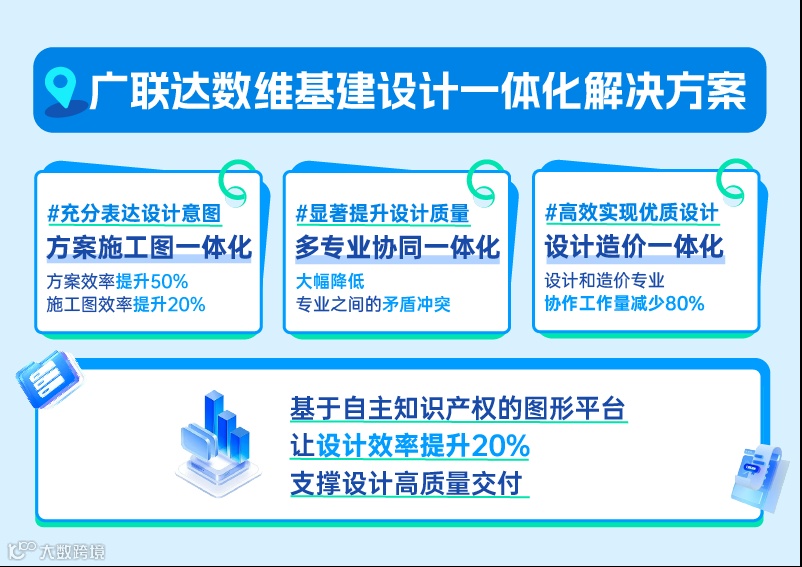 广联达数维基建设计一体化解决方案

#充分表达设计意图
方案施工图一体化
方案效率提升50%
施工图效率提升20%

#显著提升设计质量
多专业协同一体化
大幅降低
专业之间的矛盾冲突

#高效实现优质设计
设计造价一体化
设计和造价专业
协作工作量减少80%

基于自主知识产权的图形平台
让设计效率提升20%
支撑设计高质量交付

大数跨境